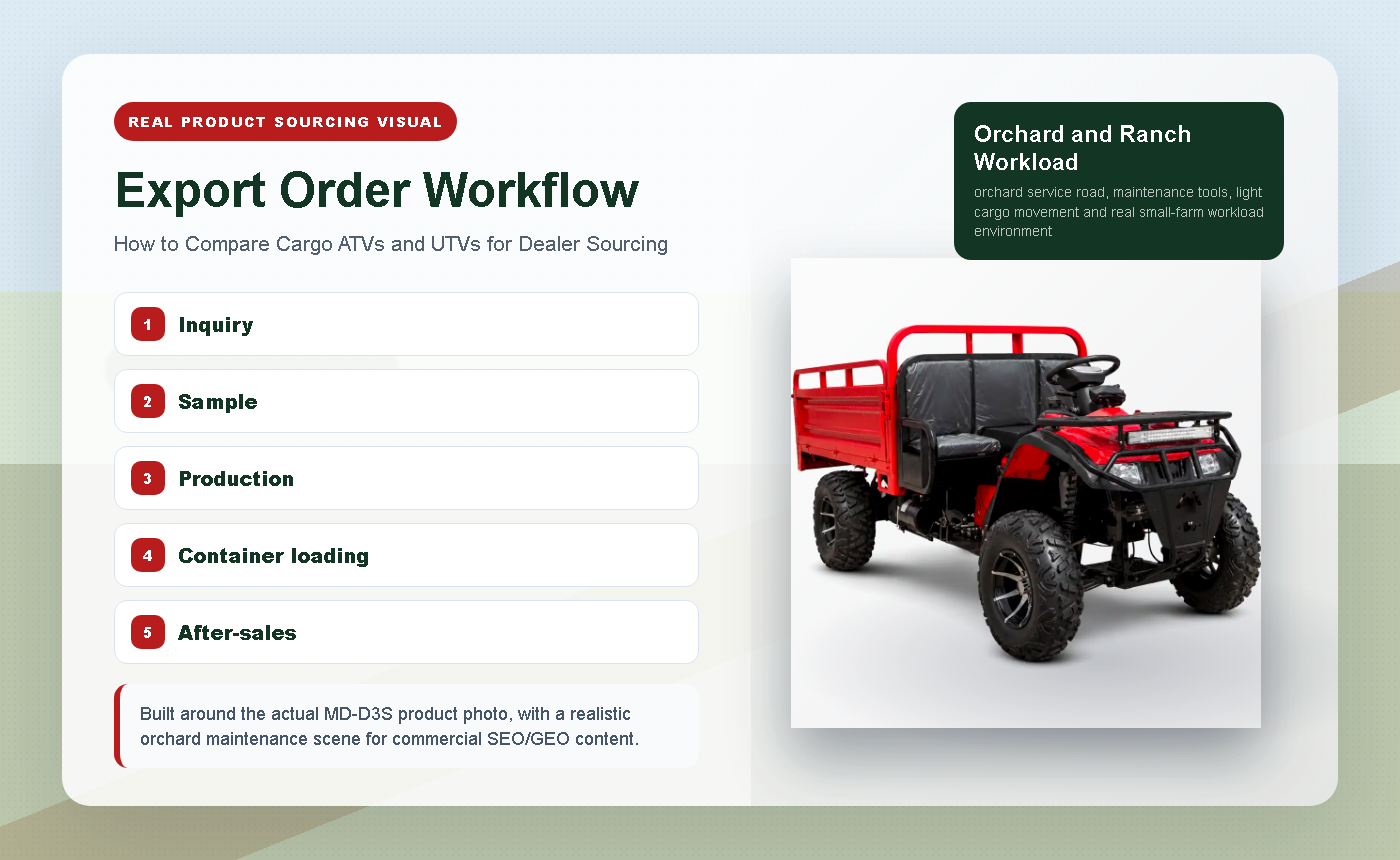 REAL PRODUCT SOURCING VISUAL

Export Order Workflow

How to Compare Cargo ATVs and UTVs for Dealer Sourcing

1 Inquiry

2 Sample

3 Production

4 Container loading

5 After-sales

Built around the actual MD-D3S product photo, with a realistic orchard maintenance scene for commercial SEO/GEO content.

Orchard and Ranch Workload

orchard service road, maintenance tools, light cargo movement and real small-farm workload environment